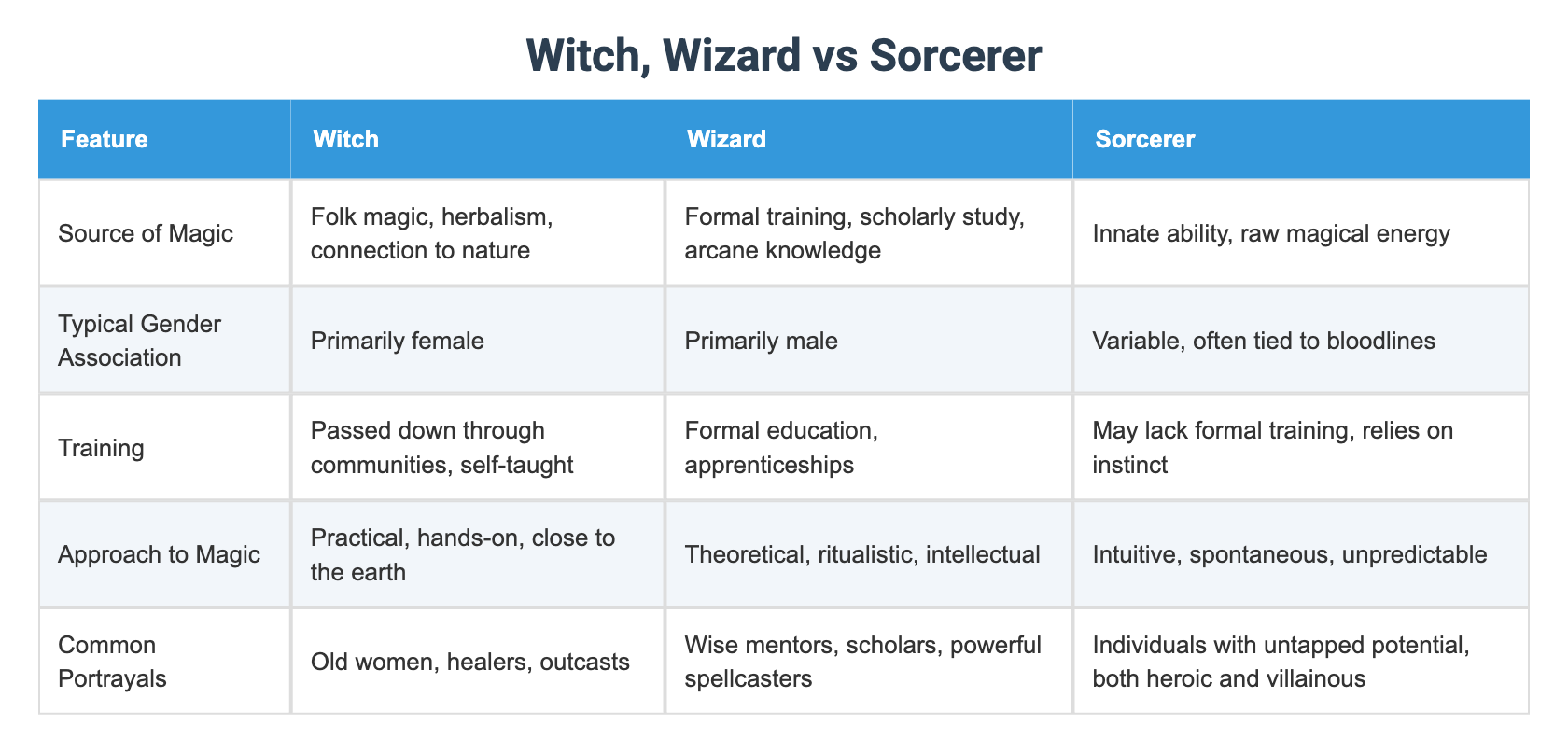 Witch, Wizard vs Sorcerer

| Feature | Witch | Wizard | Sorcerer |
|---|---|---|---|
| Source of Magic | Folk magic, herbalism, connection to nature | Formal training, scholarly study, arcane knowledge | Innate ability, raw magical energy |
| Typical Gender Association | Primarily female | Primarily male | Variable, often tied to bloodlines |
| Training | Passed down through communities, self-taught | Formal education, apprenticeships | May lack formal training, relies on instinct |
| Approach to Magic | Practical, hands-on, close to the earth | Theoretical, ritualistic, intellectual | Intuitive, spontaneous, unpredictable |
| Common Portrayals | Old women, healers, outcasts | Wise mentors, scholars, powerful spellcasters | Individuals with untapped potential, both heroic and villainous |